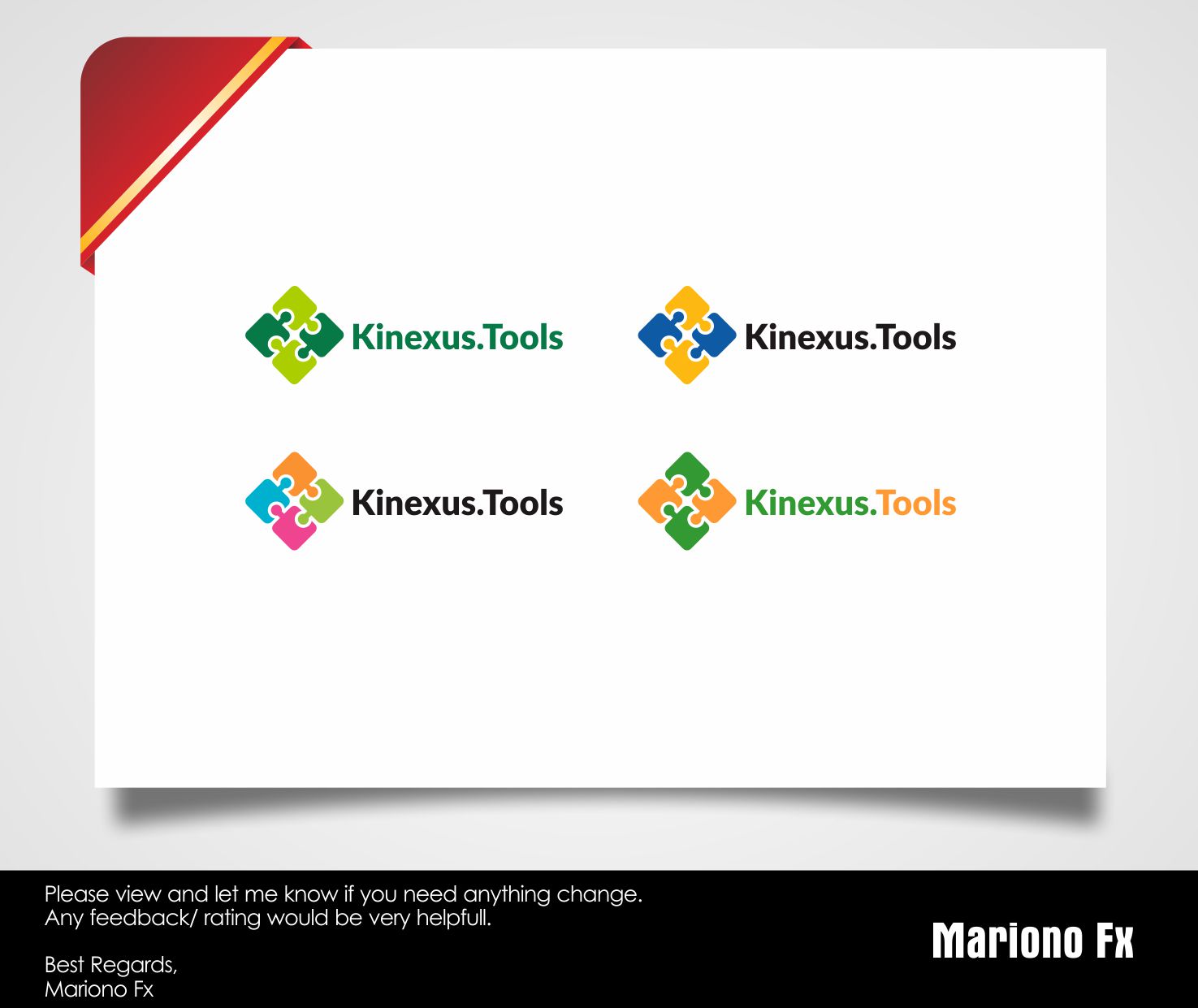 Kinexus.Tools

Kinexus.Tools

Kinexus.Tools

Kinexus.Tools

Please view and let me know if you need anything change.
Any feedback/ rating would be very helpfull.

Best Regards,
Mariono Fx

Mariono Fx